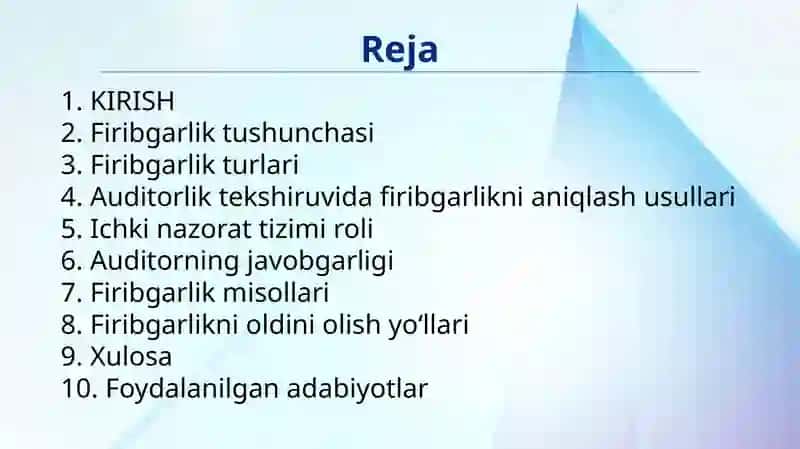 Reja

1. KIRISH
2. Firibgarlik tushunchasi
3. Firibgarlik turlari
4. Auditorlik tekshiruvida firibgarlikni aniqlash usullari
5. Ichki nazorat tizimi roli
6. Auditorning javobgarligi
7. Firibgarlik misollari
8. Firibgarlikni oldini olish yo‘llari
9. Xulosa
10. Foydalanilgan adabiyotlar